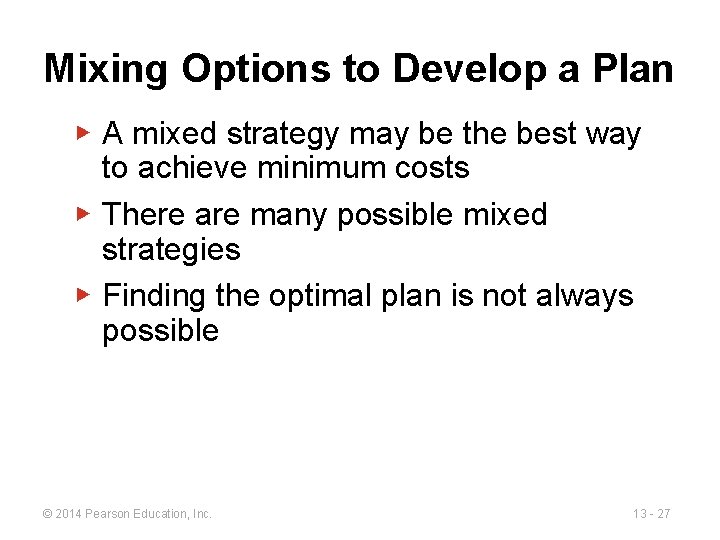 Mixing Options to Develop a Plan

▶ A mixed strategy may be the best way to achieve minimum costs

▶ There are many possible mixed strategies

▶ Finding the optimal plan is not always possible

© 2014 Pearson Education, Inc.

13 - 27